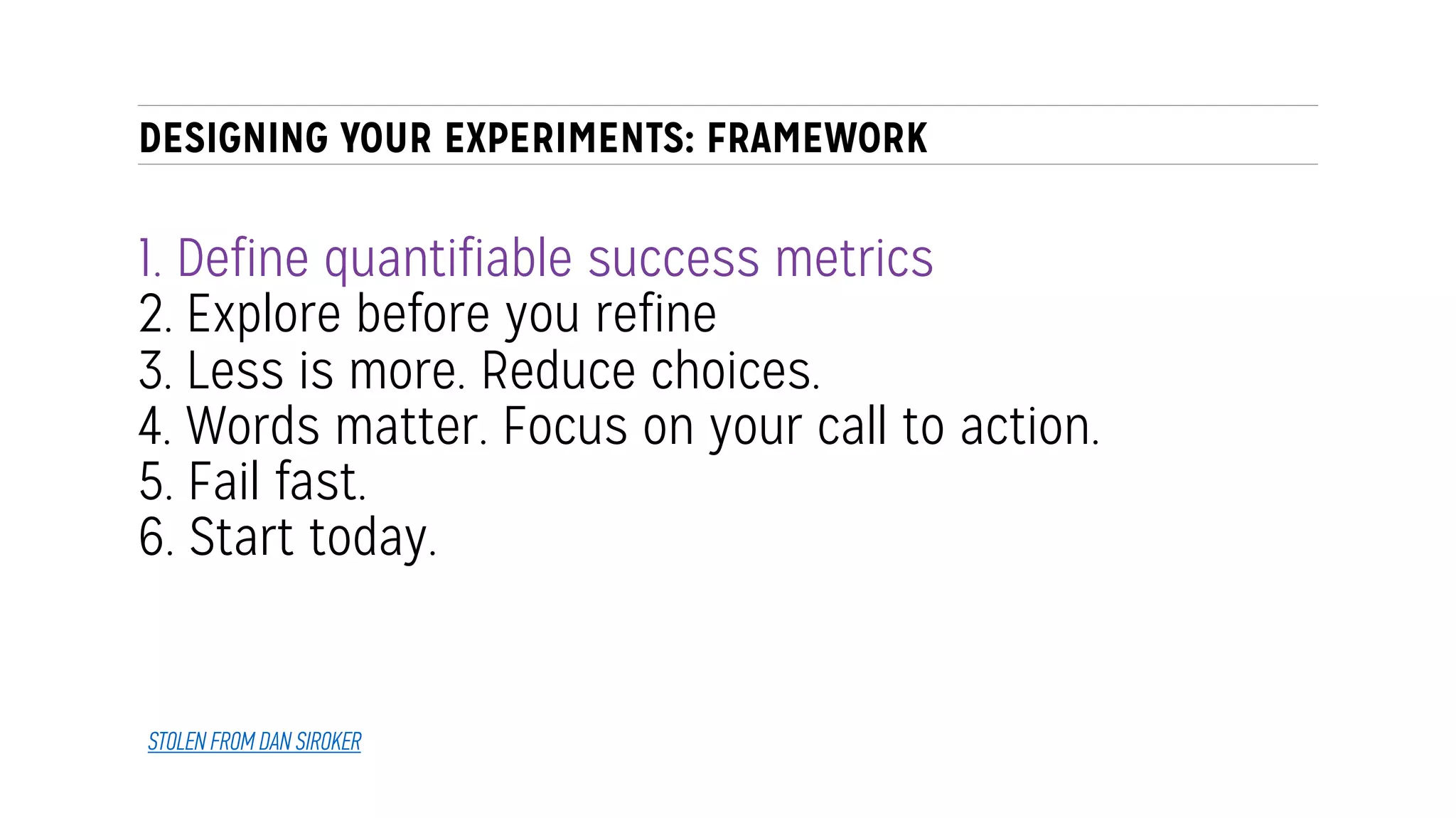 DESIGNING YOUR EXPERIMENTS: FRAMEWORK

1. Define quantifiable success metrics
2. Explore before you refine
3. Less is more. Reduce choices.
4. Words matter. Focus on your call to action.
5. Fail fast.
6. Start today.

STOLEN FROM DAN SIROKER